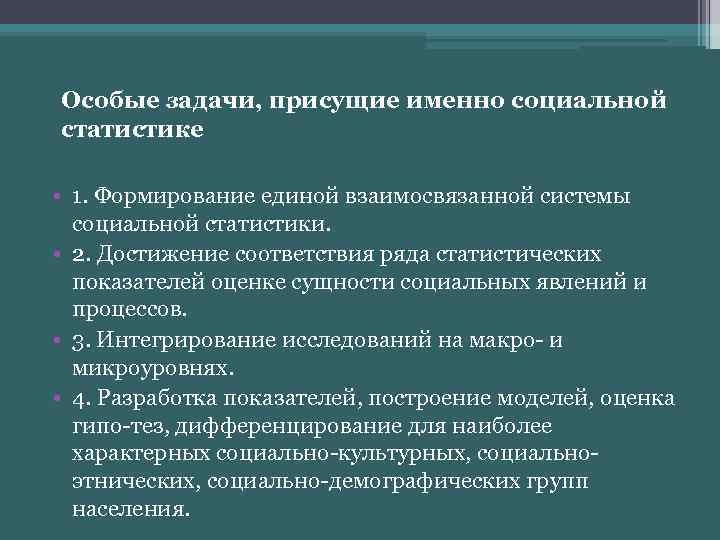 Особые задачи, присущие именно социальной статистике

• 1. Формирование единой взаимосвязанной системы социальной статистики.
• 2. Достижение соответствия ряда статистических показателей оценке сущности социальных явлений и процессов.
• 3. Интегрирование исследований на макро- и микроуровнях.
• 4. Разработка показателей, построение моделей, оценка гипо-тез, дифференцирование для наиболее характерных социально-культурных, социально-этнических, социально-демографических групп населения.